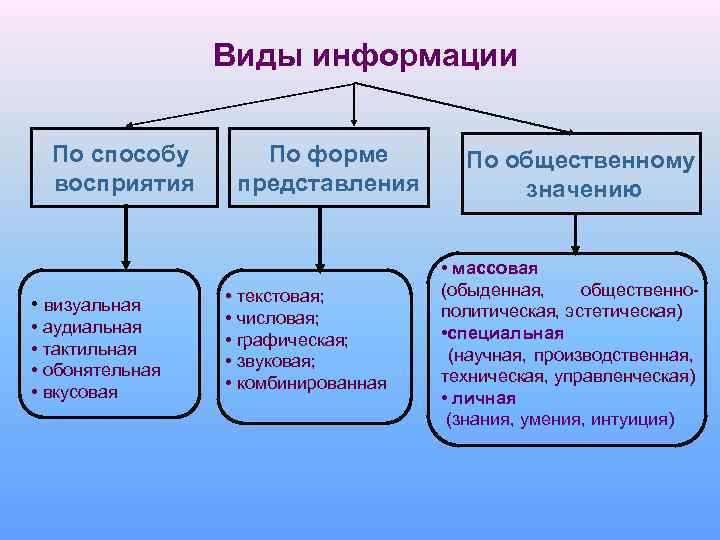 Виды информации

По способу восприятия

По форме представления

По общественному значению

• визуальная
• аудиальная
• тактильная
• обонятельная
• вкусовая

• текстовая;
• числовая;
• графическая;
• звуковая;
• комбинированная

• массовая
(обыденная, общественно-политическая, эстетическая)
•специальная
(научная, производственная, техническая, управленческая)
• личная
(знания, умения, интуиция)